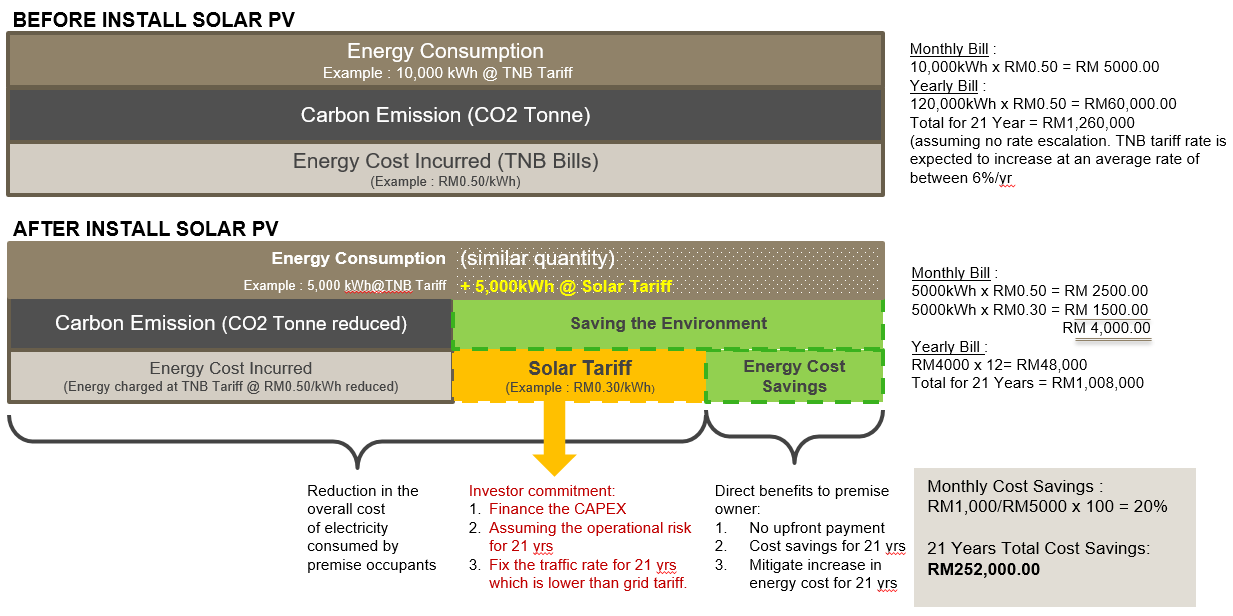 BEFORE INSTALL SOLAR PV

Energy Consumption
Example : 10,000 kWh @ TNB Tariff

Carbon Emission (CO2 Tonne)

Energy Cost Incurred (TNB Bills)
(Example : RM0.50/kWh)

Monthly Bill :
10,000kWh x RM0.50 = RM 5000.00
Yearly Bill :
120,000kWh x RM0.50 = RM60,000.00
Total for 21 Year = RM1,260,000
(assuming no rate escalation. TNB tariff rate is expected to increase at an average rate of between 6%/yr

AFTER INSTALL SOLAR PV

Energy Consumption (similar quantity)
Example : 5,000 kWh@TNB Tariff + 5,000kWh @ Solar Tariff

Carbon Emission (CO2 Tonne reduced)

Saving the Environment

Energy Cost Incurred
(Energy charged at TNB Tariff @ RM0.50/kWh reduced)

Solar Tariff
(Example : RM0.30/kWh)

Energy Cost Savings

Monthly Bill :
5000kWh x RM0.50 = RM 2500.00
5000kWh x RM0.30 = RM 1500.00
RM 4,000.00
Yearly Bill :
RM4000 x 12= RM48,000
Total for 21 Years = RM1,008,000

Reduction in the overall cost of electricity consumed by premise occupants

Investor commitment:
1. Finance the CAPEX
2. Assuming the operational risk for 21 yrs
3. Fix the traffic rate for 21 yrs which is lower than grid tariff.

Direct benefits to premise owner:
1. No upfront payment
2. Cost savings for 21 yrs
3. Mitigate increase in energy cost for 21 yrs

Monthly Cost Savings :
RM1,000/RM5000 x 100 = 20%

21 Years Total Cost Savings:
RM252,000.00